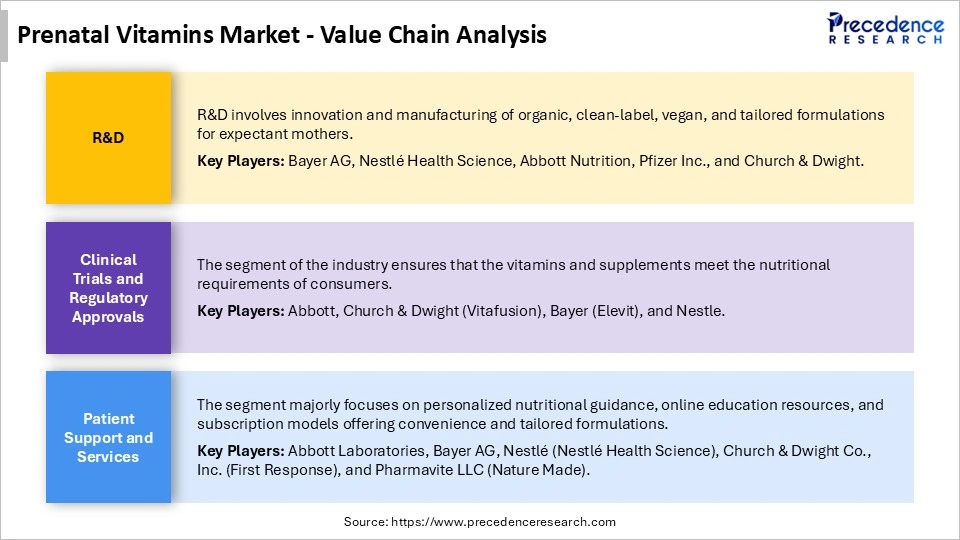 Prenatal Vitamins Market - Value Chain Analysis

Precedence RESEARCH

R&D

R&D involves innovation and manufacturing of organic, clean-label, vegan, and tailored formulations for expectant mothers.

Key Players: Bayer AG, Nestlé Health Science, Abbott Nutrition, Pfizer Inc., and Church & Dwight.

Clinical Trials and Regulatory Approvals

The segment of the industry ensures that the vitamins and supplements meet the nutritional requirements of consumers.

Key Players: Abbott, Church & Dwight (Vitafusion), Bayer (Elevit), and Nestle.

Patient Support and Services

The segment majorly focuses on personalized nutritional guidance, online education resources, and subscription models offering convenience and tailored formulations.

Key Players: Abbott Laboratories, Bayer AG, Nestlé (Nestlé Health Science), Church & Dwight Co., Inc. (First Response), and Pharmavite LLC (Nature Made).

Source: https://www.precedenceresearch.com